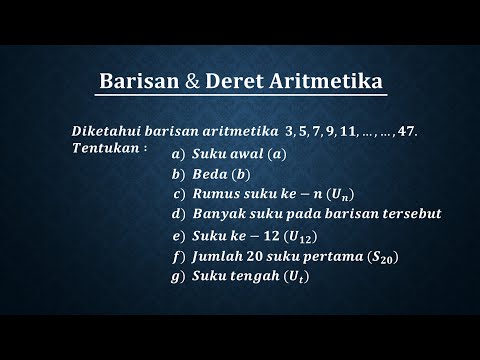 Barisan & Deret Aritmetika

Diketahui barisan aritmetika $3, 5, 7, 9, 11, \ldots, \ldots, 47$.
Tentukan :
a) Suku awal $(a)$
b) Beda $(b)$
c) Rumus suku ke $- n$ $(U_n)$
d) Banyak suku pada barisan tersebut
e) Suku ke $- 12$ $(U_{12})$
f) Jumlah 20 suku pertama $(S_{20})$
g) Suku tengah $(U_t)$